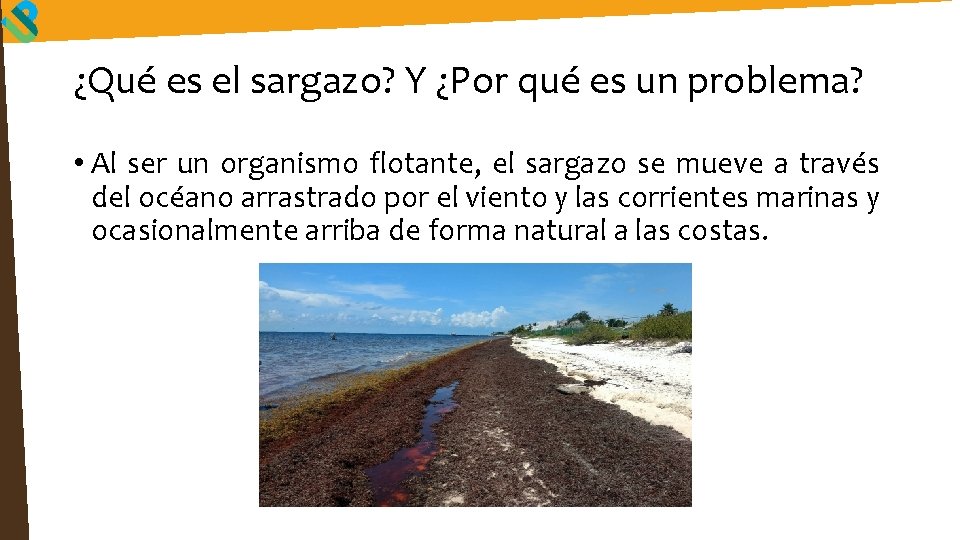 ¿Qué es el sargazo? Y ¿Por qué es un problema?

• Al ser un organismo flotante, el sargazo se mueve a través del océano arrastrado por el viento y las corrientes marinas y ocasionalmente arriba de forma natural a las costas.